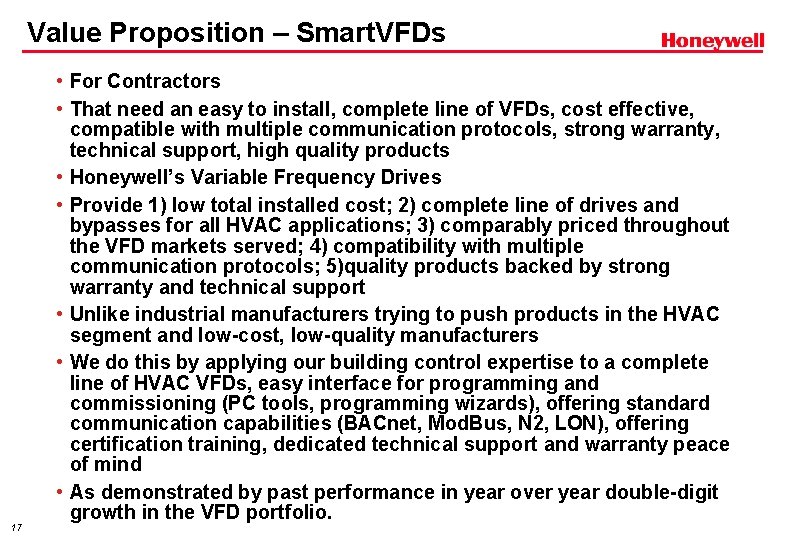 Value Proposition – SmartVFDs

Honeywell

• For Contractors

• That need an easy to install, complete line of VFDs, cost effective, compatible with multiple communication protocols, strong warranty, technical support, high quality products

• Honeywell's Variable Frequency Drives

• Provide 1) low total installed cost; 2) complete line of drives and bypasses for all HVAC applications; 3) comparably priced throughout the VFD markets served; 4) compatibility with multiple communication protocols; 5)quality products backed by strong warranty and technical support

• Unlike industrial manufacturers trying to push products in the HVAC segment and low-cost, low-quality manufacturers

• We do this by applying our building control expertise to a complete line of HVAC VFDs, easy interface for programming and commissioning (PC tools, programming wizards), offering standard communication capabilities (BACnet, ModBus, N2, LON), offering certification training, dedicated technical support and warranty peace of mind

• As demonstrated by past performance in year over year double-digit growth in the VFD portfolio.

17